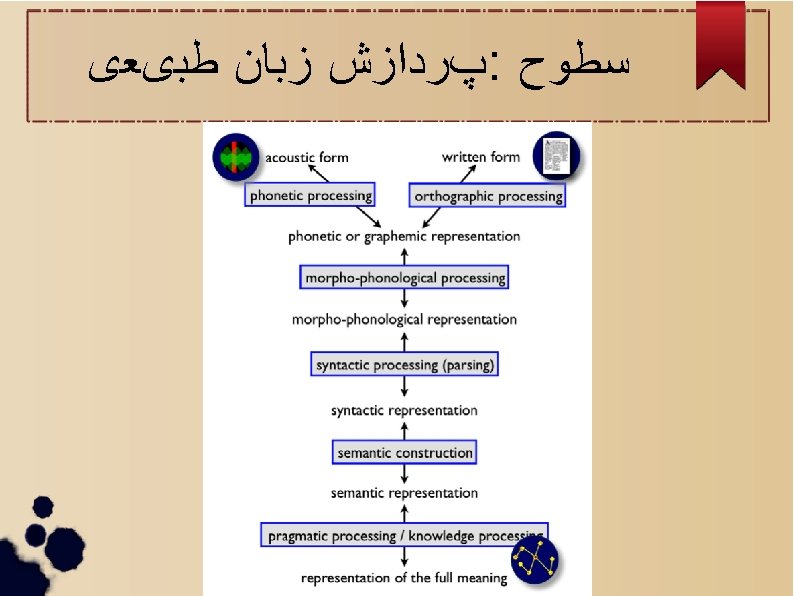 سطوح :پردازش زبان طبیعی

acoustic form

written form

phonetic processing

orthographic processing

phonetic or graphemic representation

morpho-phonological processing

morpho-phonological representation

syntactic processing (parsing)

syntactic representation

semantic construction

semantic representation

pragmatic processing / knowledge processing

representation of the full meaning